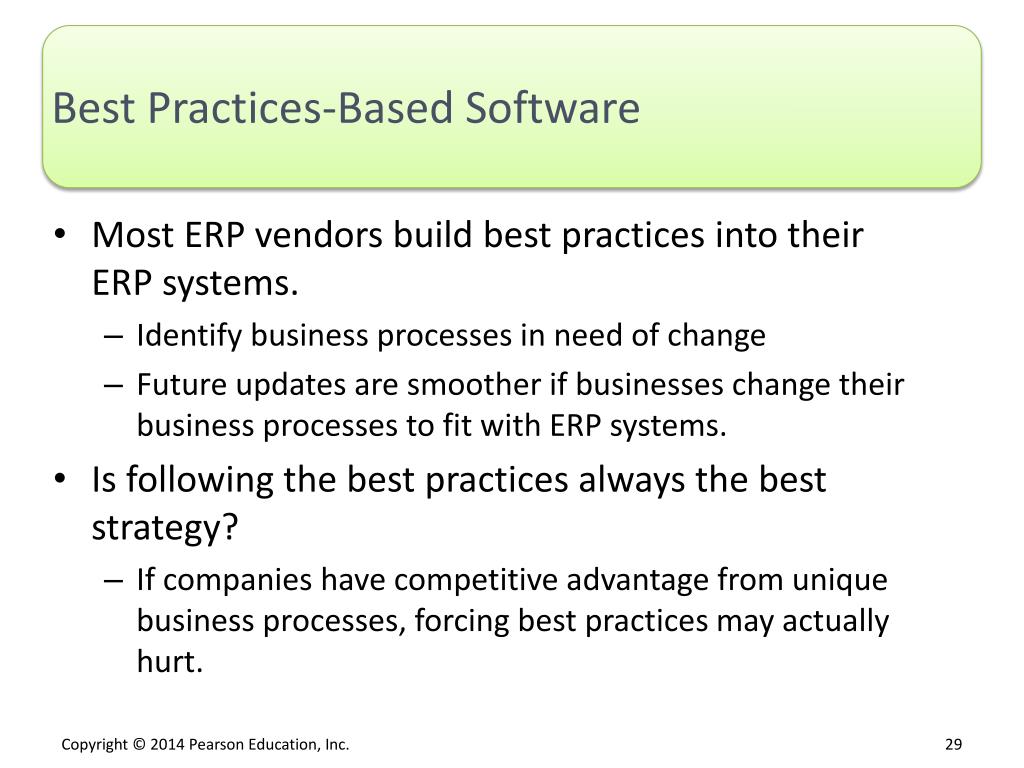 Best Practices-Based Software

• Most ERP vendors build best practices into their ERP systems.
– Identify business processes in need of change
– Future updates are smoother if businesses change their business processes to fit with ERP systems.
• Is following the best practices always the best strategy?
– If companies have competitive advantage from unique business processes, forcing best practices may actually hurt.

Copyright © 2014 Pearson Education, Inc.

29